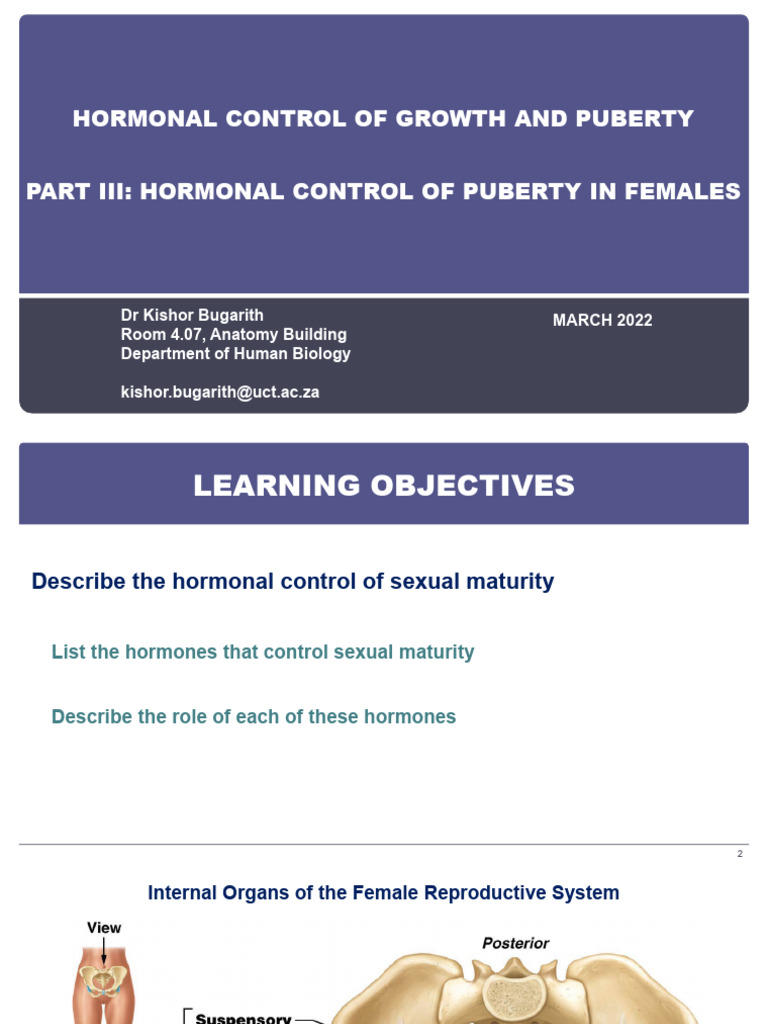 HORMONAL CONTROL OF GROWTH AND PUBERTY

PART III: HORMONAL CONTROL OF PUBERTY IN FEMALES

Dr Kishor Bugarith
Room 4.07, Anatomy Building
Department of Human Biology

kishor.bugarith@uct.ac.za

MARCH 2022

LEARNING OBJECTIVES

Describe the hormonal control of sexual maturity

List the hormones that control sexual maturity

Describe the role of each of these hormones

2

Internal Organs of the Female Reproductive System

View

Posterior

Suspensory